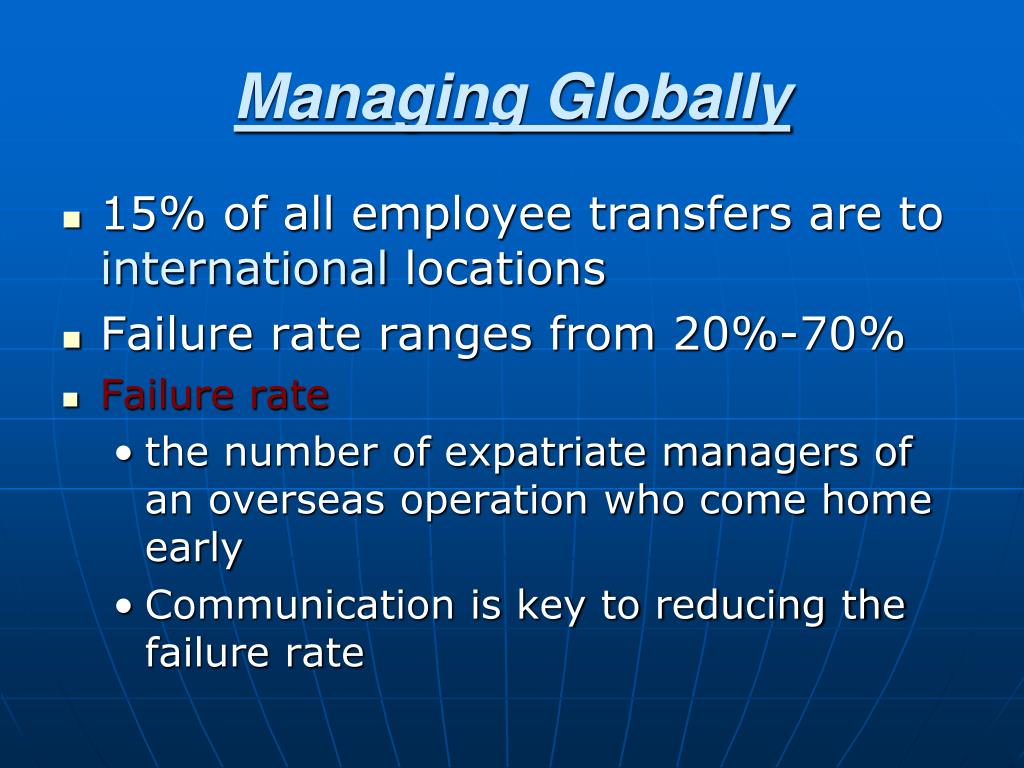 Managing Globally

- 15% of all employee transfers are to international locations
- Failure rate ranges from 20%-70%
- Failure rate
  - the number of expatriate managers of an overseas operation who come home early
  - Communication is key to reducing the failure rate